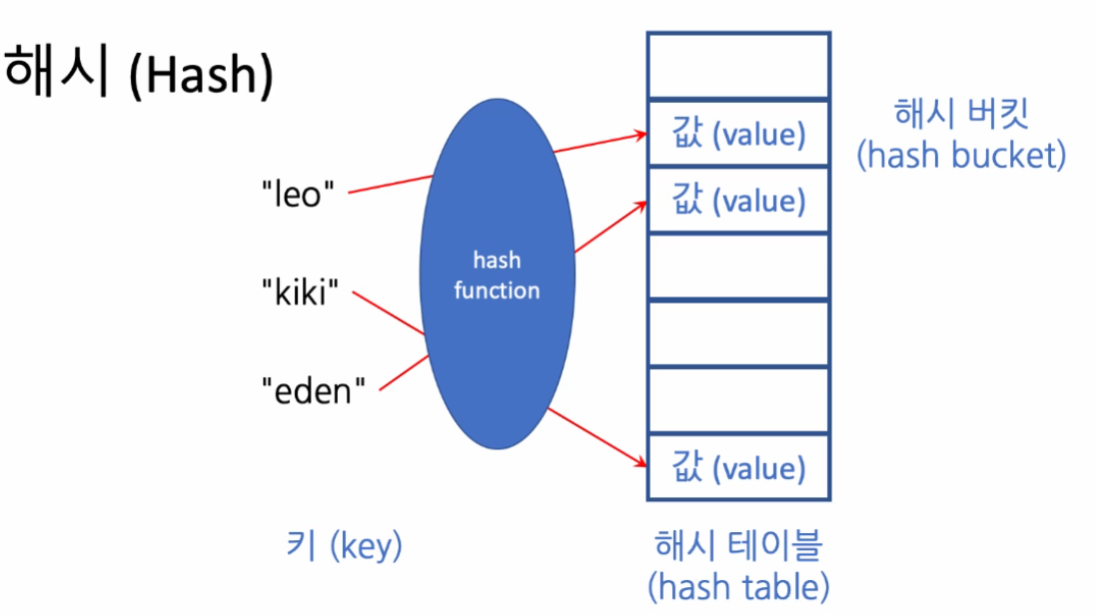 해시 (Hash)

"leo"

"kiki"

"eden"

hash function

값 (value)

값 (value)

값 (value)

해시 버킷 (hash bucket)

키 (key)

해시 테이블 (hash table)